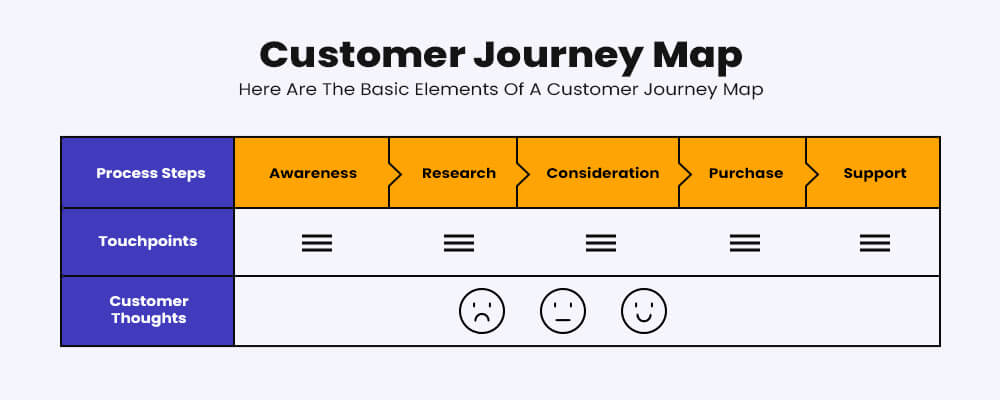 Customer Journey Map
Here Are The Basic Elements Of A Customer Journey Map

| Process Steps | Awareness | Research | Consideration | Purchase | Support |
|---|---|---|---|---|---|
| Touchpoints | | | | | |
| Customer Thoughts | | | | | |